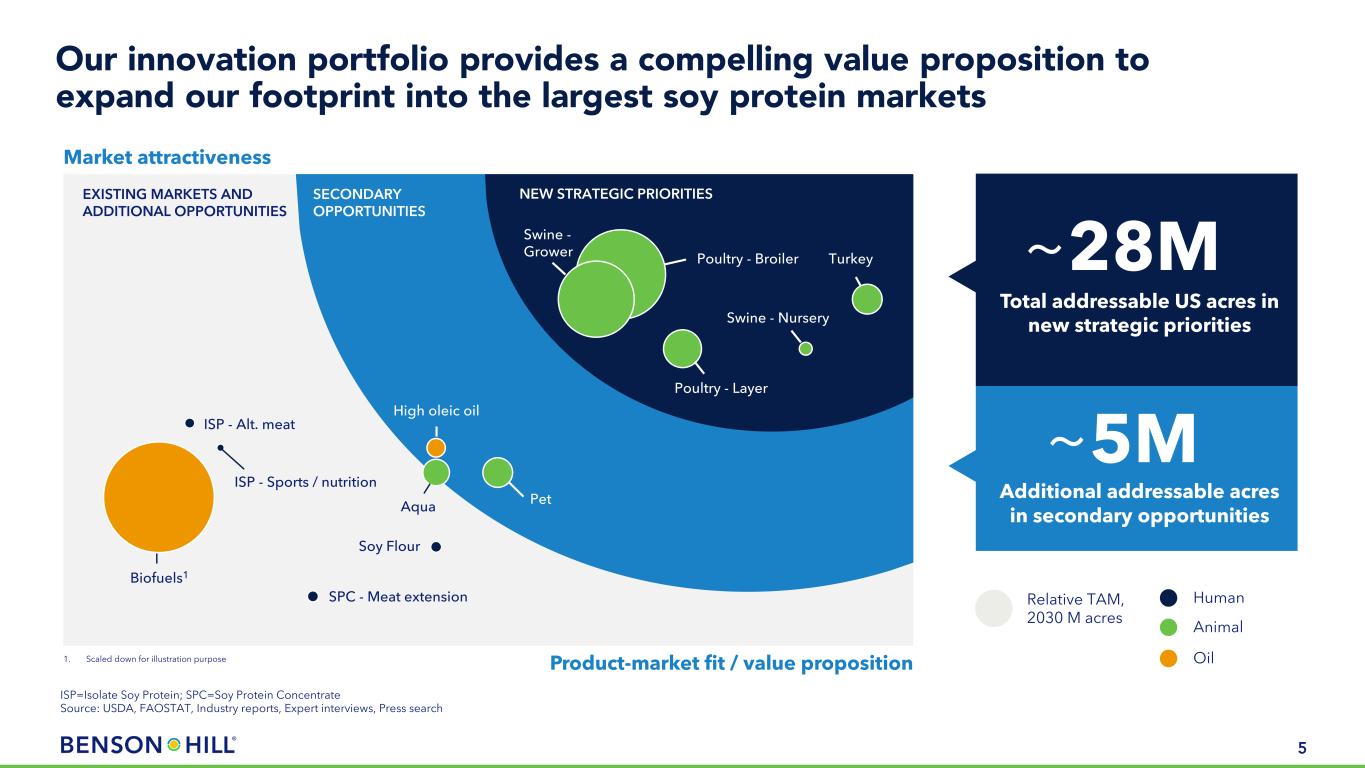 Our innovation portfolio provides a compelling value proposition to expand our footprint into the largest soy protein markets

Market attractiveness

EXISTING MARKETS AND ADDITIONAL OPPORTUNITIES

SECONDARY OPPORTUNITIES

NEW STRATEGIC PRIORITIES

Swine - Grower

Poultry - Broiler

Turkey

Swine - Nursery

Poultry - Layer

High oleic oil

ISP - Alt. meat

ISP - Sports / nutrition

Aqua

Pet

Soy Flour

Biofuels$^1$

SPC - Meat extension

1. Scaled down for illustration purpose

Product-market fit / value proposition

~28M
Total addressable US acres in new strategic priorities

~5M
Additional addressable acres in secondary opportunities

Relative TAM, 2030 M acres

Human

Animal

Oil

ISP=Isolate Soy Protein; SPC=Soy Protein Concentrate
Source: USDA, FAOSTAT, Industry reports, Expert interviews, Press search

BENSON HILL®

5